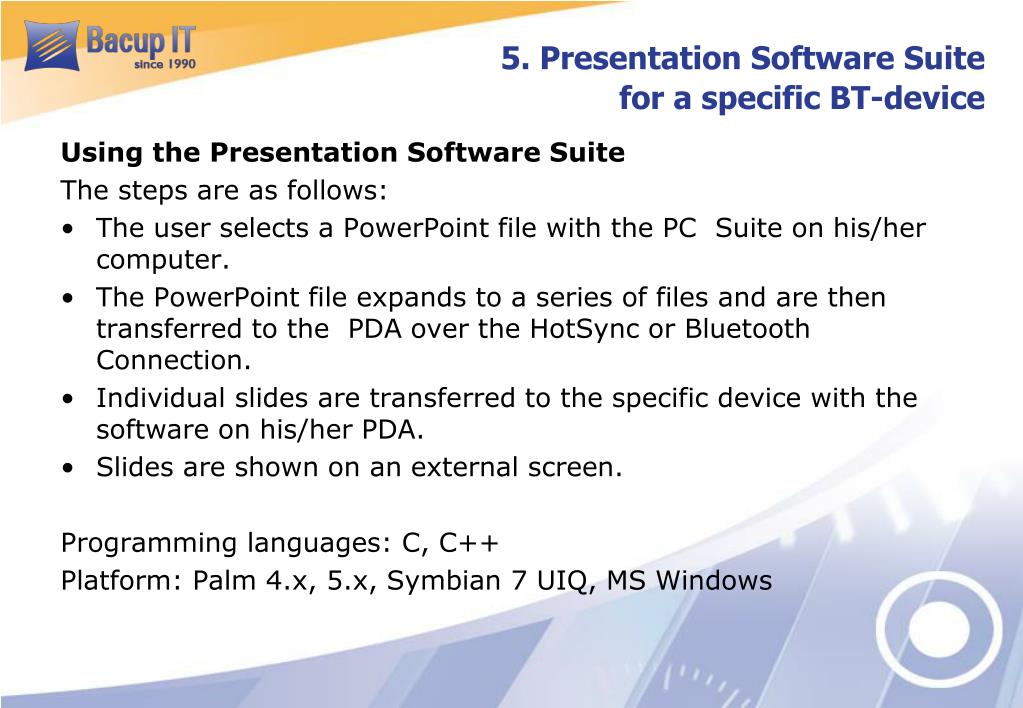 Bacup IT
since 1990

5. Presentation Software Suite for a specific BT-device

Using the Presentation Software Suite
The steps are as follows:
• The user selects a PowerPoint file with the PC Suite on his/her computer.
• The PowerPoint file expands to a series of files and are then transferred to the PDA over the HotSync or Bluetooth Connection.
• Individual slides are transferred to the specific device with the software on his/her PDA.
• Slides are shown on an external screen.

Programming languages: C, C++
Platform: Palm 4.x, 5.x, Symbian 7 UIQ, MS Windows